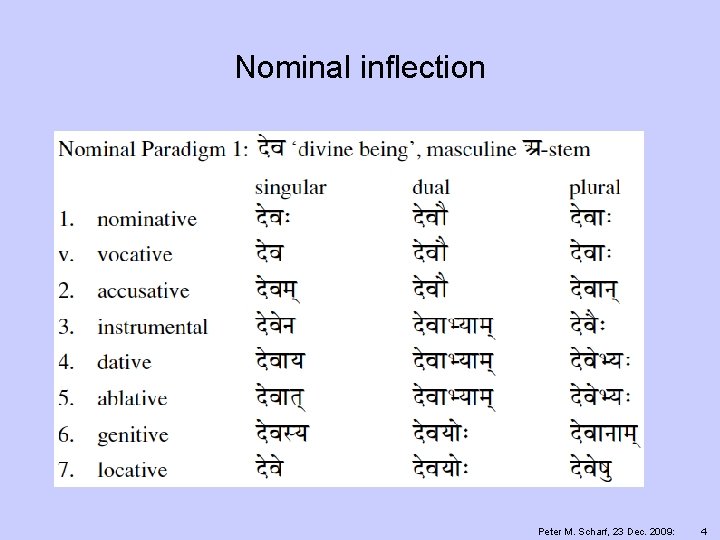 Nominal inflection

Nominal Paradigm 1: देव 'divine being', masculine अ-stem

| | | singular | dual | plural |
|---|---|---|---|---|
| 1. | nominative | देवः | देवौ | देवाः |
| v. | vocative | देव | देवौ | देवाः |
| 2. | accusative | देवम् | देवौ | देवान् |
| 3. | instrumental | देवेन | देवाभ्याम् | देवैः |
| 4. | dative | देवाय | देवाभ्याम् | देवेभ्यः |
| 5. | ablative | देवात् | देवाभ्याम् | देवेभ्यः |
| 6. | genitive | देवस्य | देवयोः | देवानाम् |
| 7. | locative | देवे | देवयोः | देवेषु |

Peter M. Scharf, 23 Dec. 2009: 4